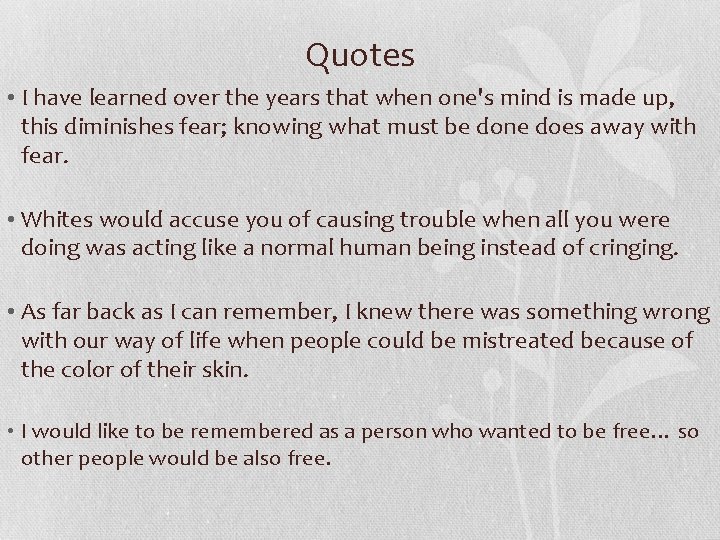 Quotes

• I have learned over the years that when one's mind is made up, this diminishes fear; knowing what must be done does away with fear.

• Whites would accuse you of causing trouble when all you were doing was acting like a normal human being instead of cringing.

• As far back as I can remember, I knew there was something wrong with our way of life when people could be mistreated because of the color of their skin.

• I would like to be remembered as a person who wanted to be free... so other people would be also free.